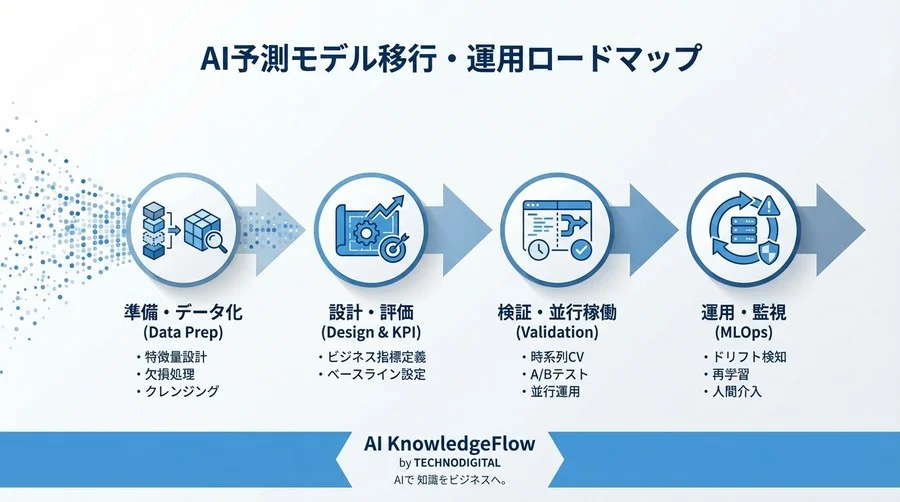 AI予測モデル移行・運用ロードマップ

準備・データ化
(Data Prep)
・特徴量設計
・欠損処理
・クレンジング

設計・評価
(Design & KPI)
・ビジネス指標定義
・ベースライン設定

検証・並行稼働
(Validation)
・時系列CV
・A/Bテスト
・並行運用

運用・監視
(MLOps)
・ドリフト検知
・再学習
・人間介入

AI KnowledgeFlow
by TECHNODIGITAL
AIで 知識をビジネスへ。